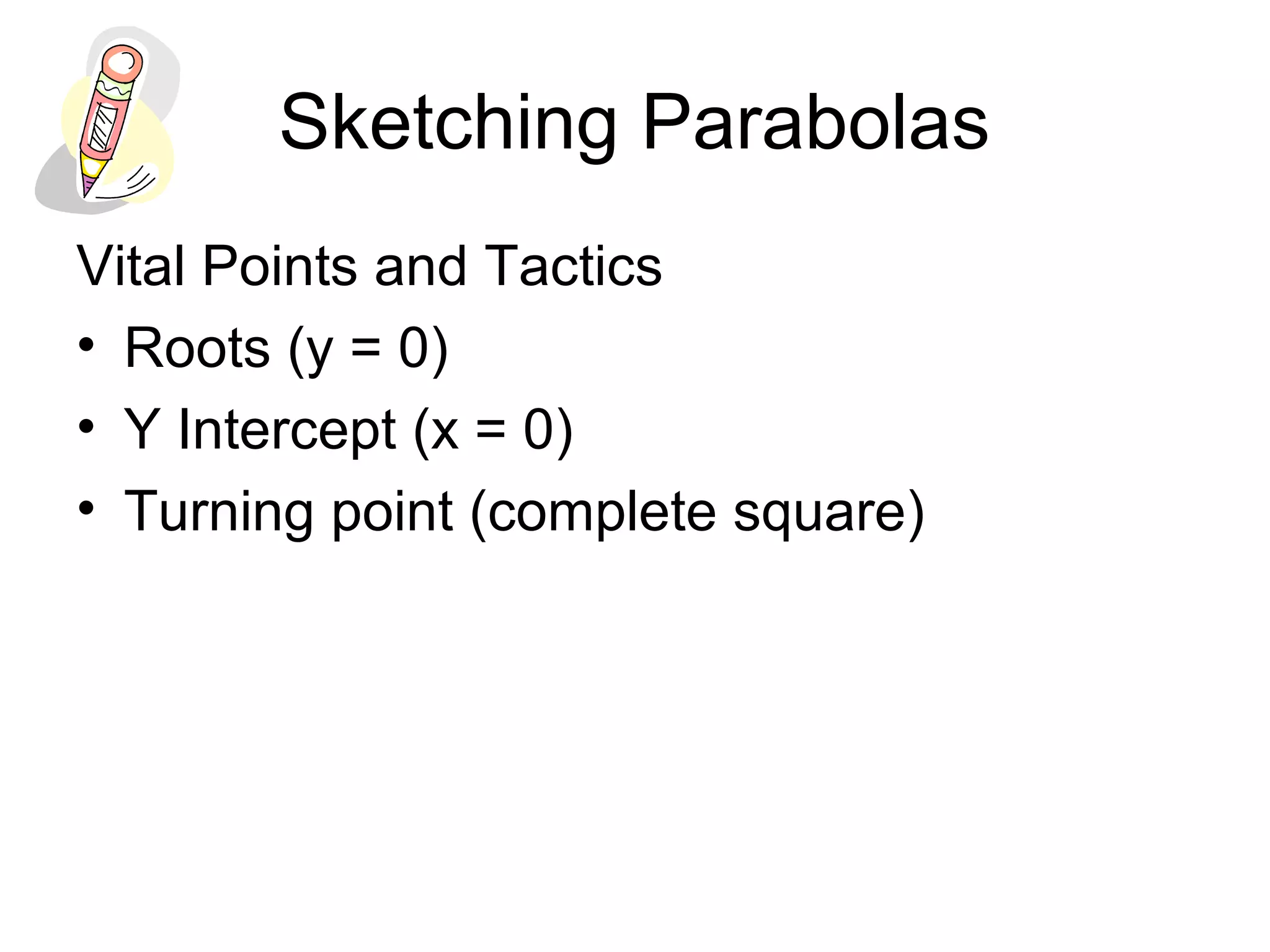 Sketching Parabolas

Vital Points and Tactics

• Roots ($y = 0$)
• Y Intercept ($x = 0$)
• Turning point (complete square)